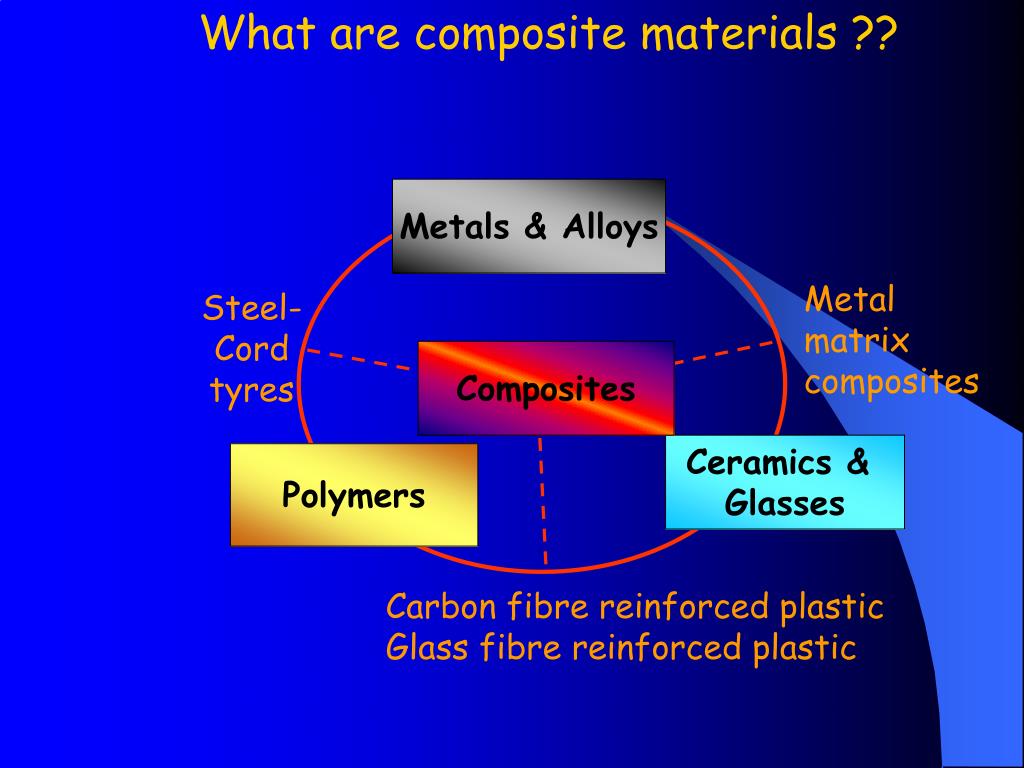 What are composite materials ??

Metals & Alloys

Steel-Cord tyres

Metal matrix composites

Composites

Polymers

Ceramics & Glasses

Carbon fibre reinforced plastic
Glass fibre reinforced plastic